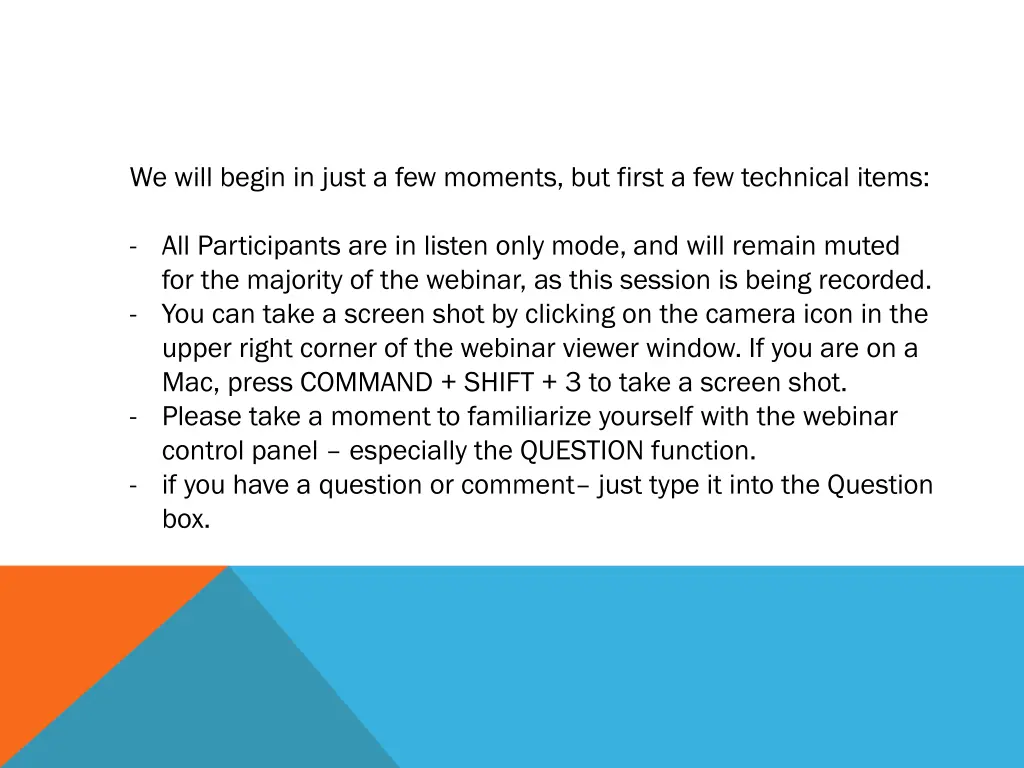 We will begin in just a few moments, but first a few technical items:

- All Participants are in listen only mode, and will remain muted for the majority of the webinar, as this session is being recorded.
- You can take a screen shot by clicking on the camera icon in the upper right corner of the webinar viewer window. If you are on a Mac, press COMMAND + SHIFT + 3 to take a screen shot.
- Please take a moment to familiarize yourself with the webinar control panel – especially the QUESTION function.
- if you have a question or comment– just type it into the Question box.